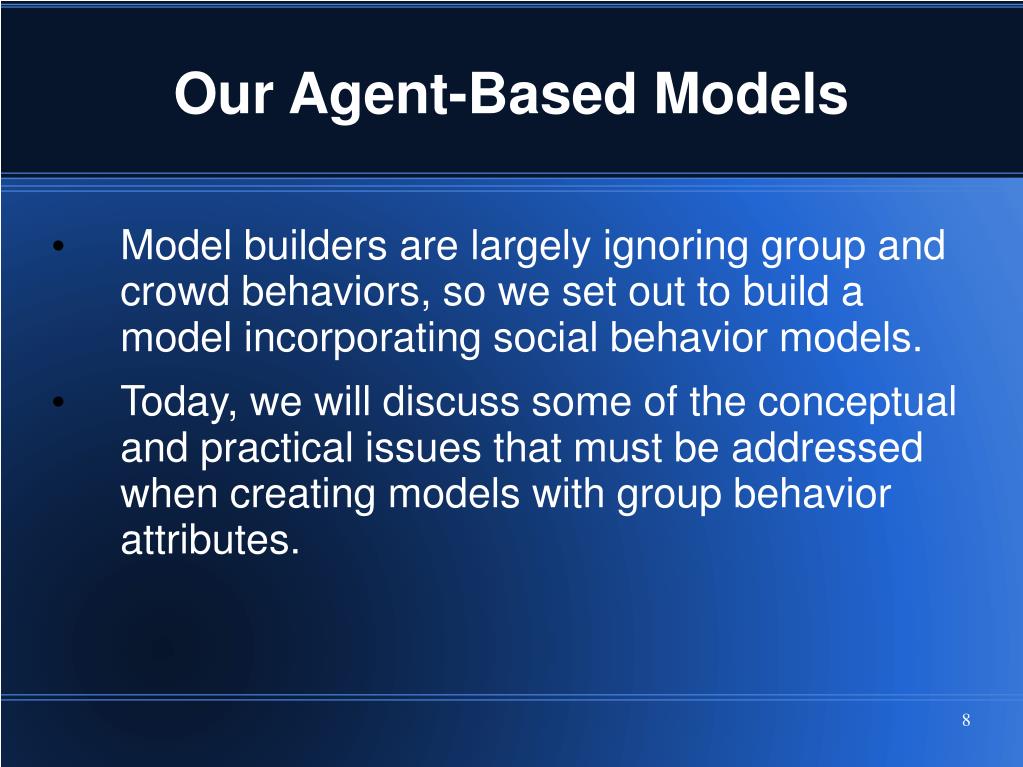 Our Agent-Based Models

• Model builders are largely ignoring group and crowd behaviors, so we set out to build a model incorporating social behavior models.

• Today, we will discuss some of the conceptual and practical issues that must be addressed when creating models with group behavior attributes.

8